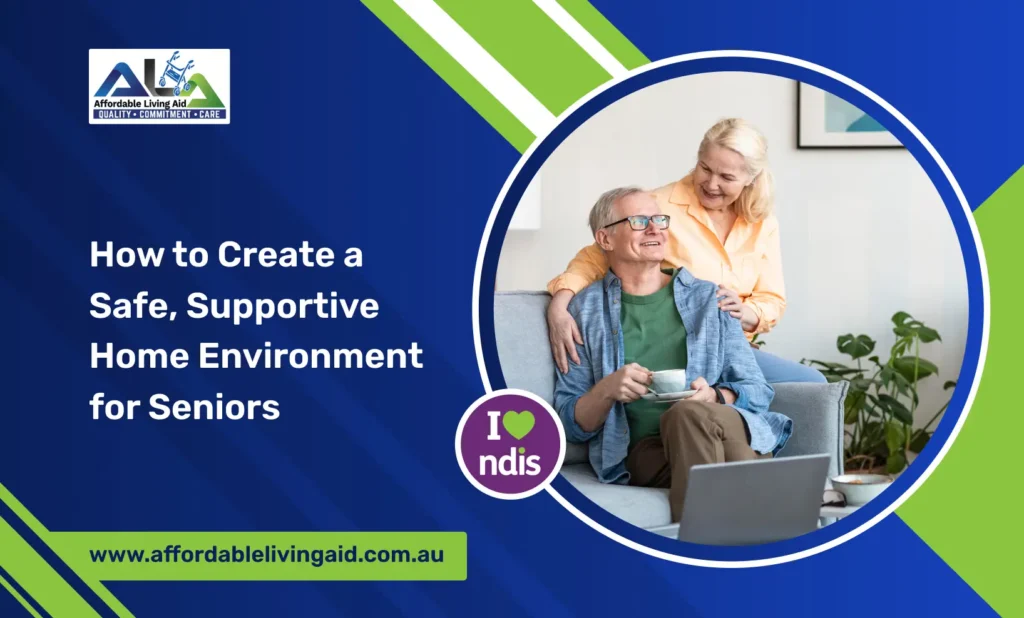 ALA
Affordable Living Aid
QUALITY • COMMITMENT • CARE

How to Create a Safe, Supportive Home Environment for Seniors

I ndis

www.affordablelivingaid.com.au